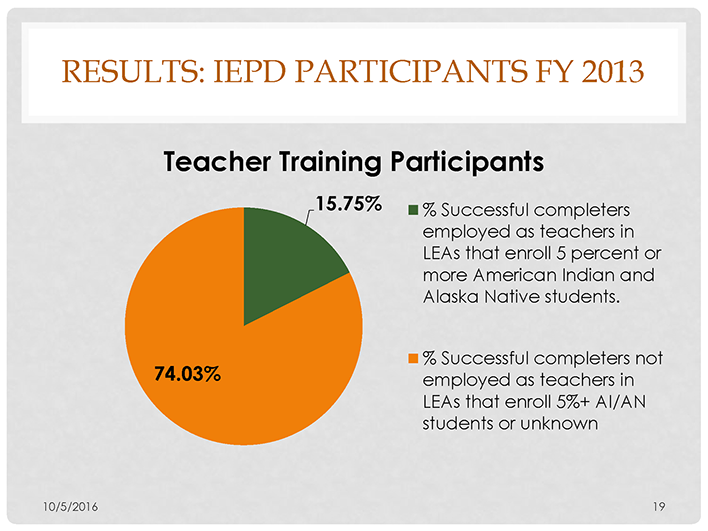 RESULTS: IEPD PARTICIPANTS FY 2013

Teacher Training Participants

15.75%

74.03%

% Successful completers employed as teachers in LEAs that enroll 5 percent or more American Indian and Alaska Native students.

% Successful completers not employed as teachers in LEAs that enroll 5%+ AI/AN students or unknown

10/5/2016

19